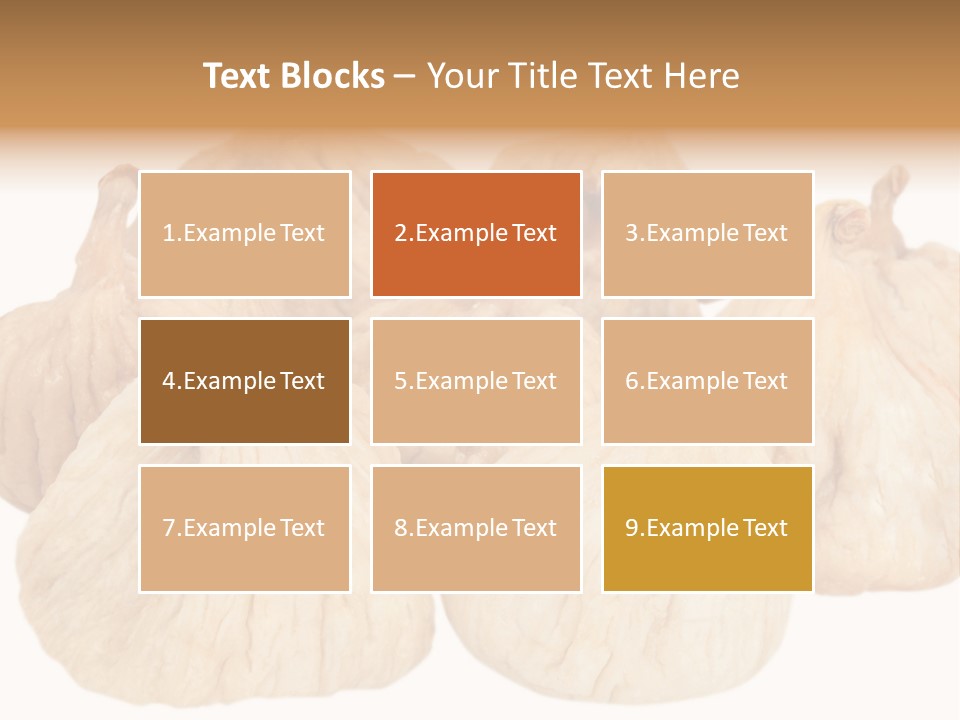 Text Blocks – Your Title Text Here

1.Example Text

2.Example Text

3.Example Text

4.Example Text

5.Example Text

6.Example Text

7.Example Text

8.Example Text

9.Example Text